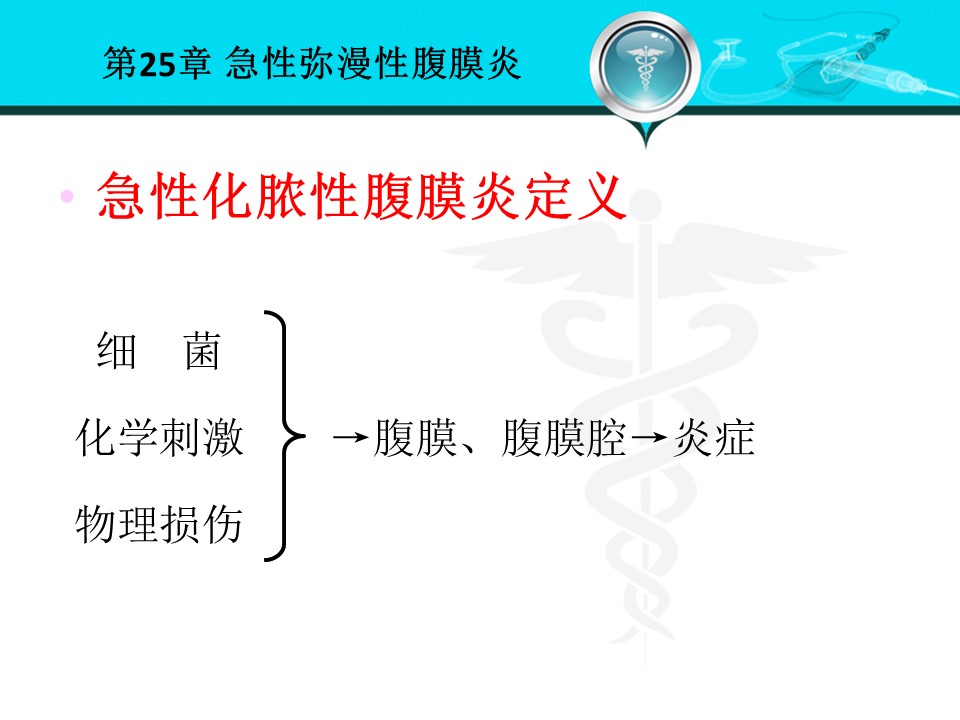 第25章 急性弥漫性腹膜炎

• 急性化脓性腹膜炎定义

细　菌
化学刺激
物理损伤

→腹膜、腹膜腔→炎症